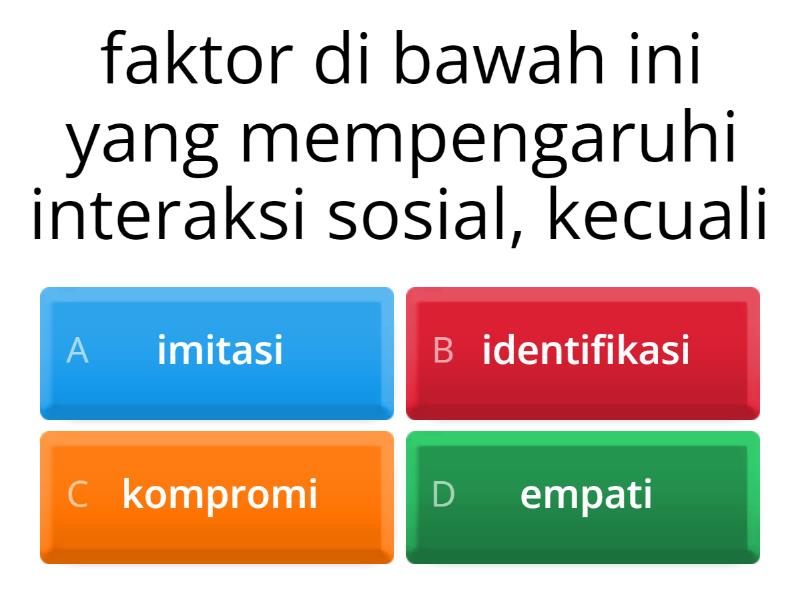 faktor di bawah ini yang mempengaruhi interaksi sosial, kecuali

A imitasi

B identifikasi

C kompromi

D empati